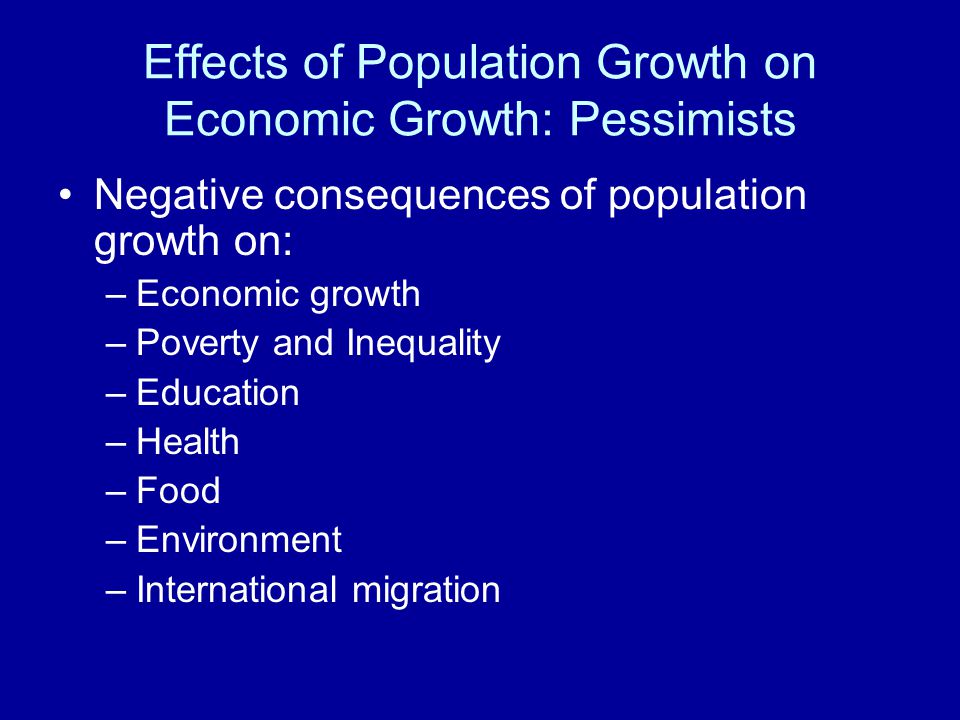 Effects of Population Growth on Economic Growth: Pessimists

• Negative consequences of population growth on:
– Economic growth
– Poverty and Inequality
– Education
– Health
– Food
– Environment
– International migration